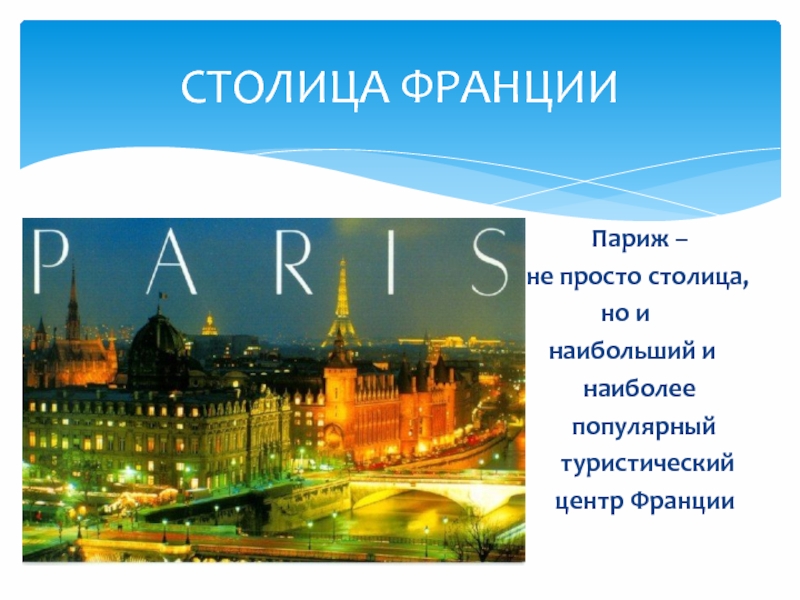 СТОЛИЦА ФРАНЦИИ

PARIS

Париж – не просто столица, но и наибольший и наиболее популярный туристический центр Франции